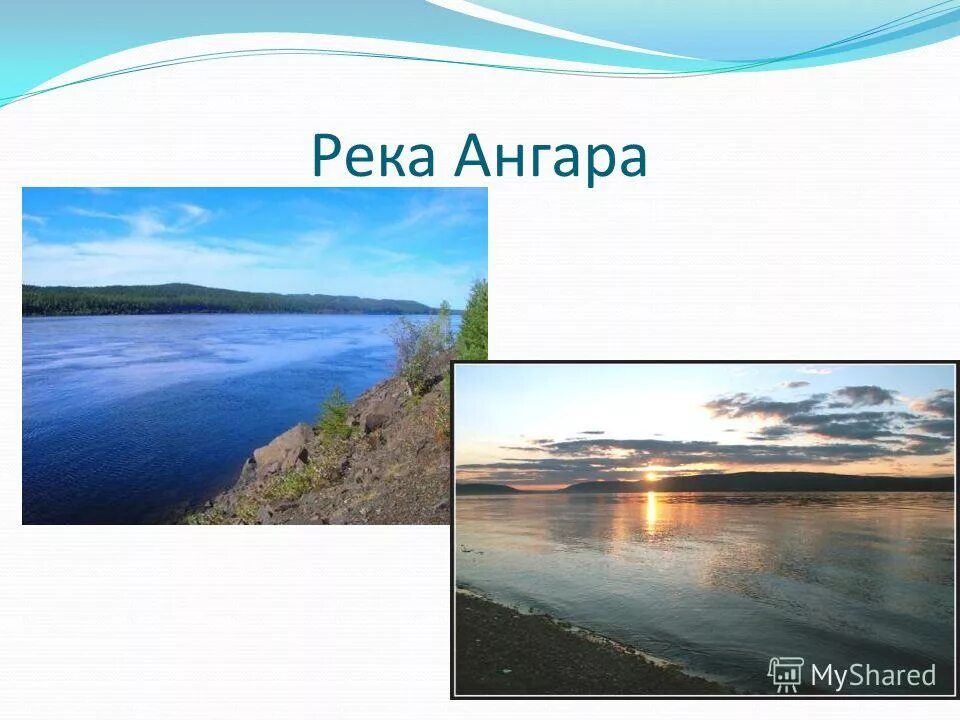 Река Ангара

MyShared